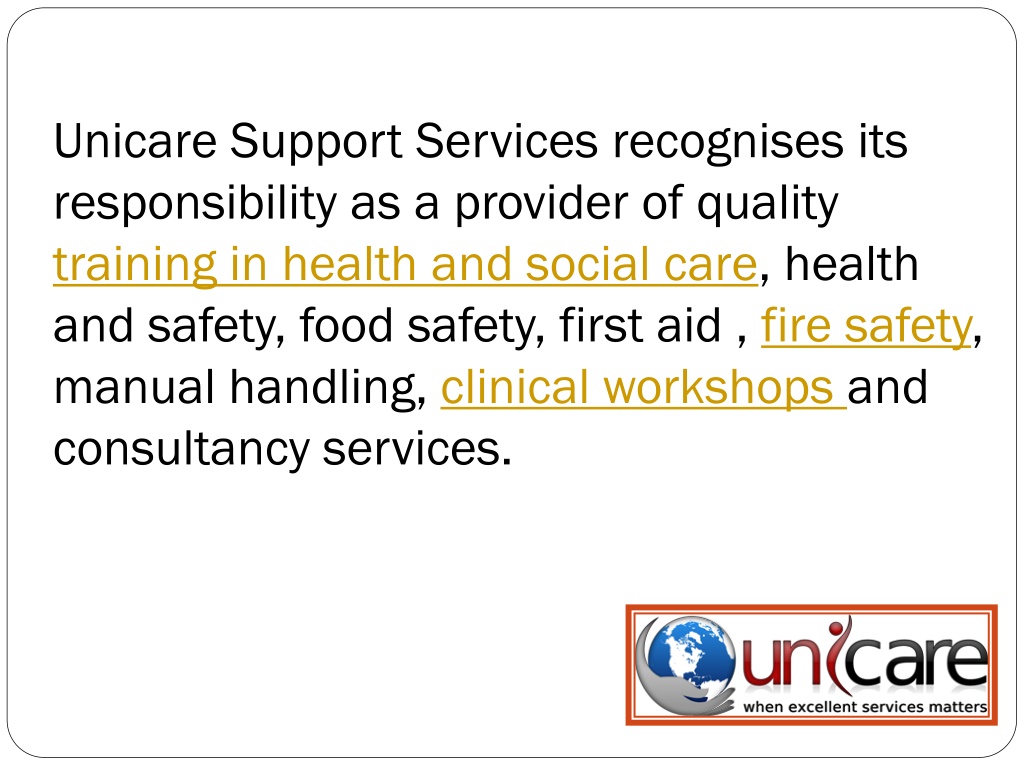 Unicare Support Services recognises its responsibility as a provider of quality training in health and social care, health and safety, food safety, first aid , fire safety, manual handling, clinical workshops and consultancy services.

unicare
when excellent services matters